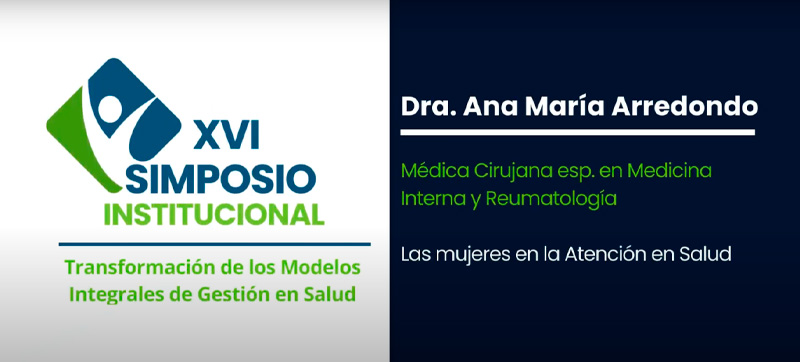 XVI
SIMPOSIO
INSTITUCIONAL

Transformación de los Modelos Integrales de Gestión en Salud

Dra. Ana María Arredondo

Médica Cirujana esp. en Medicina Interna y Reumatología

Las mujeres en la Atención en Salud